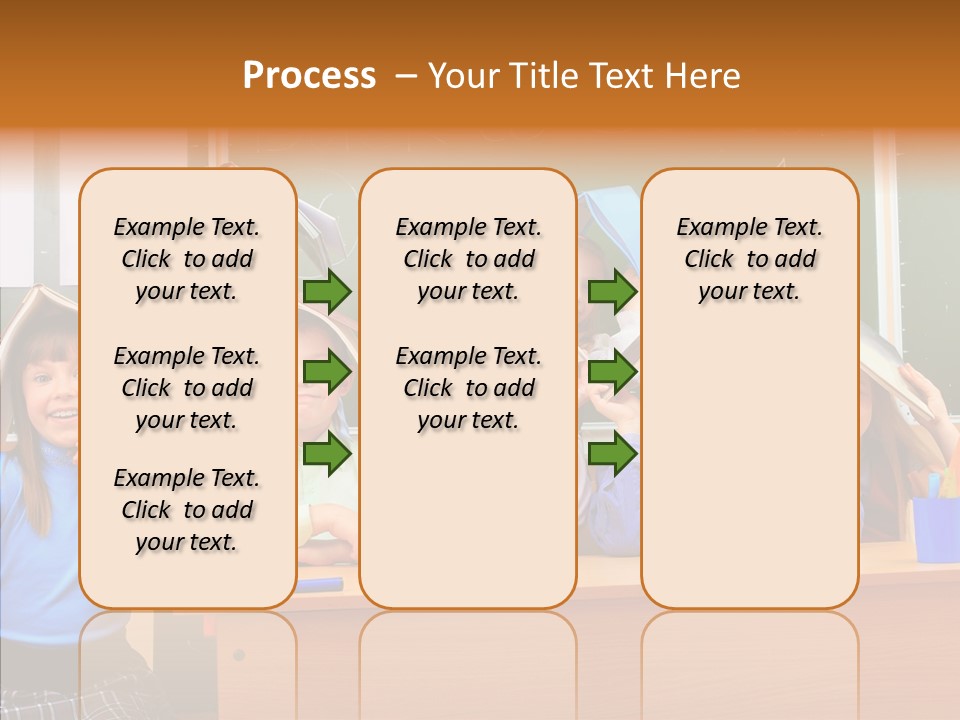 Process – Your Title Text Here

Example Text. Click to add your text.

Example Text. Click to add your text.

Example Text. Click to add your text.

Example Text. Click to add your text.

Example Text. Click to add your text.

Example Text. Click to add your text.